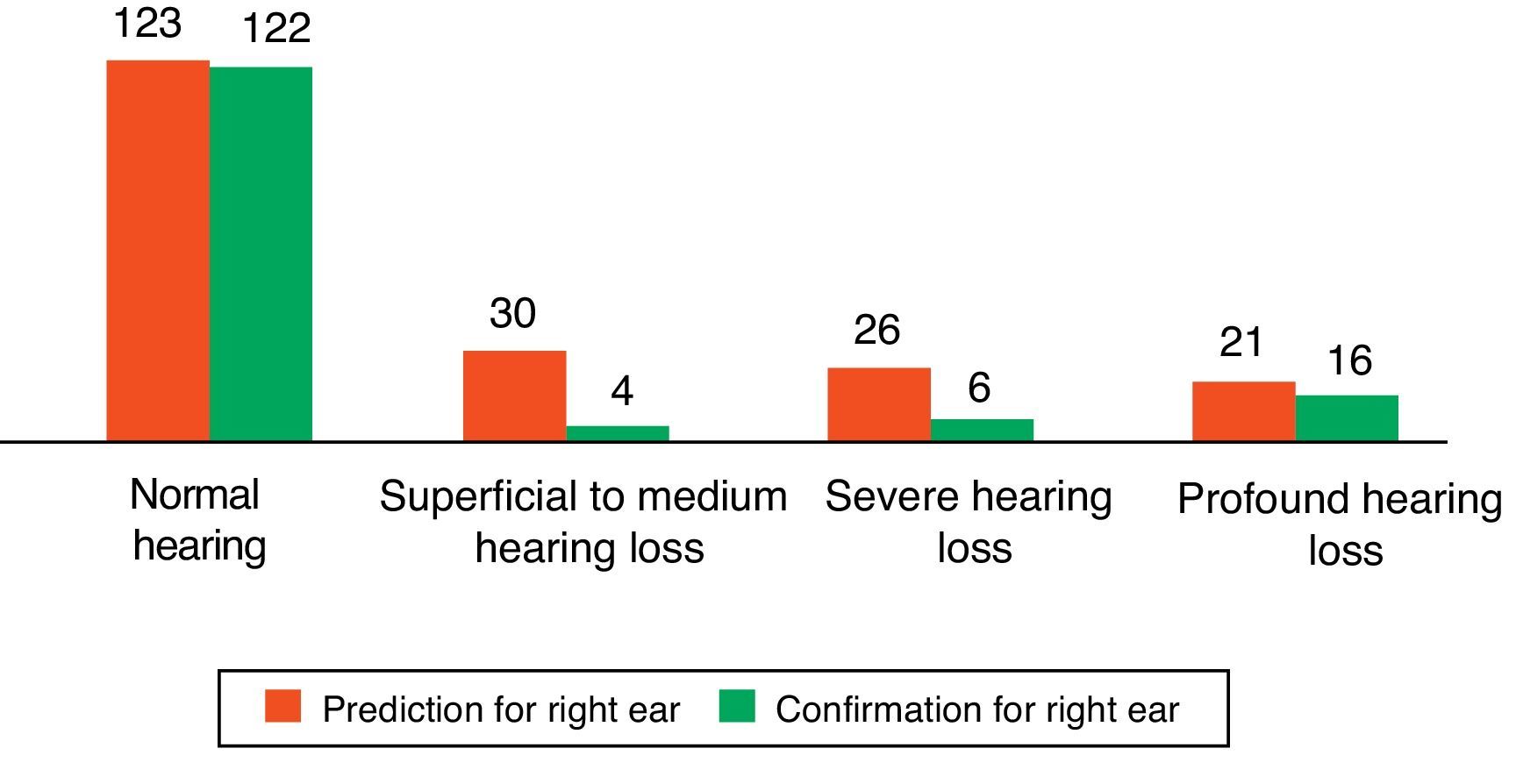 123 122

30 4

26 6

21 16

Normal hearing

Superficial to medium hearing loss

Severe hearing loss

Profound hearing loss

Prediction for right ear Confirmation for right ear